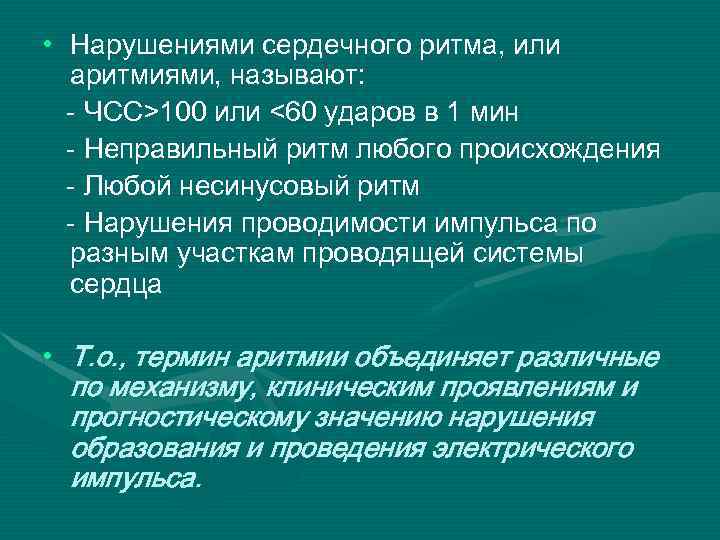 • Нарушениями сердечного ритма, или аритмиями, называют:

- ЧСС>100 или <60 ударов в 1 мин

- Неправильный ритм любого происхождения

- Любой несинусовый ритм

- Нарушения проводимости импульса по разным участкам проводящей системы сердца

• Т.о., термин аритмии объединяет различные по механизму, клиническим проявлениям и прогностическому значению нарушения образования и проведения электрического импульса.